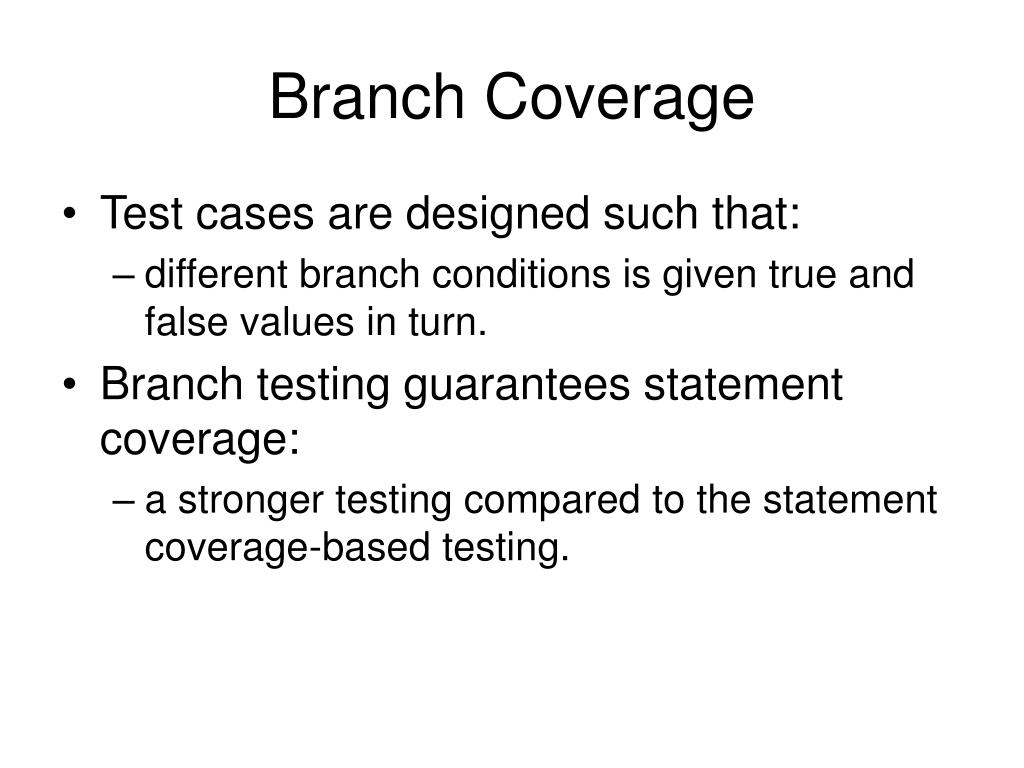 Branch Coverage

• Test cases are designed such that:
  – different branch conditions is given true and false values in turn.
• Branch testing guarantees statement coverage:
  – a stronger testing compared to the statement coverage-based testing.